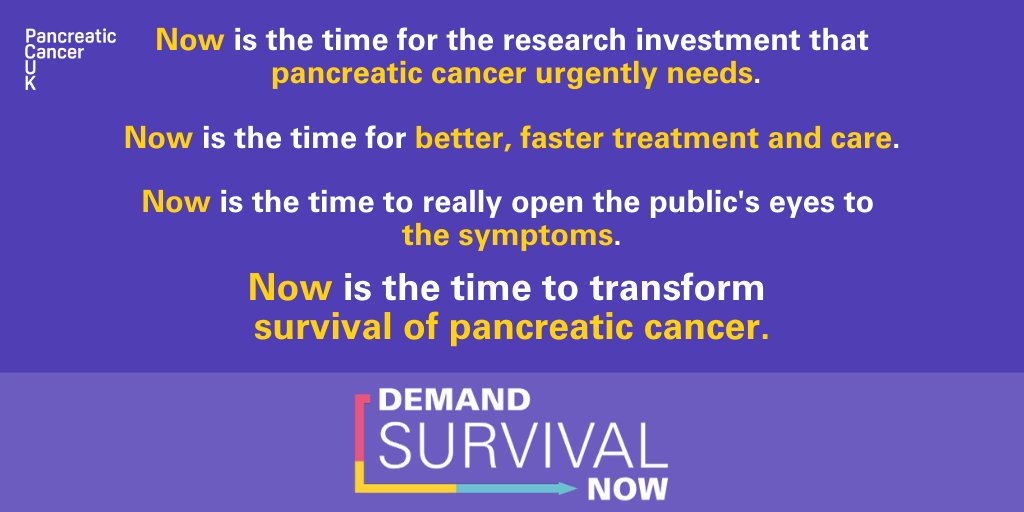 Pancreatic Cancer U K

Now is the time for the research investment that pancreatic cancer urgently needs.

Now is the time for better, faster treatment and care.

Now is the time to really open the public's eyes to the symptoms.

Now is the time to transform survival of pancreatic cancer.

DEMAND SURVIVAL NOW